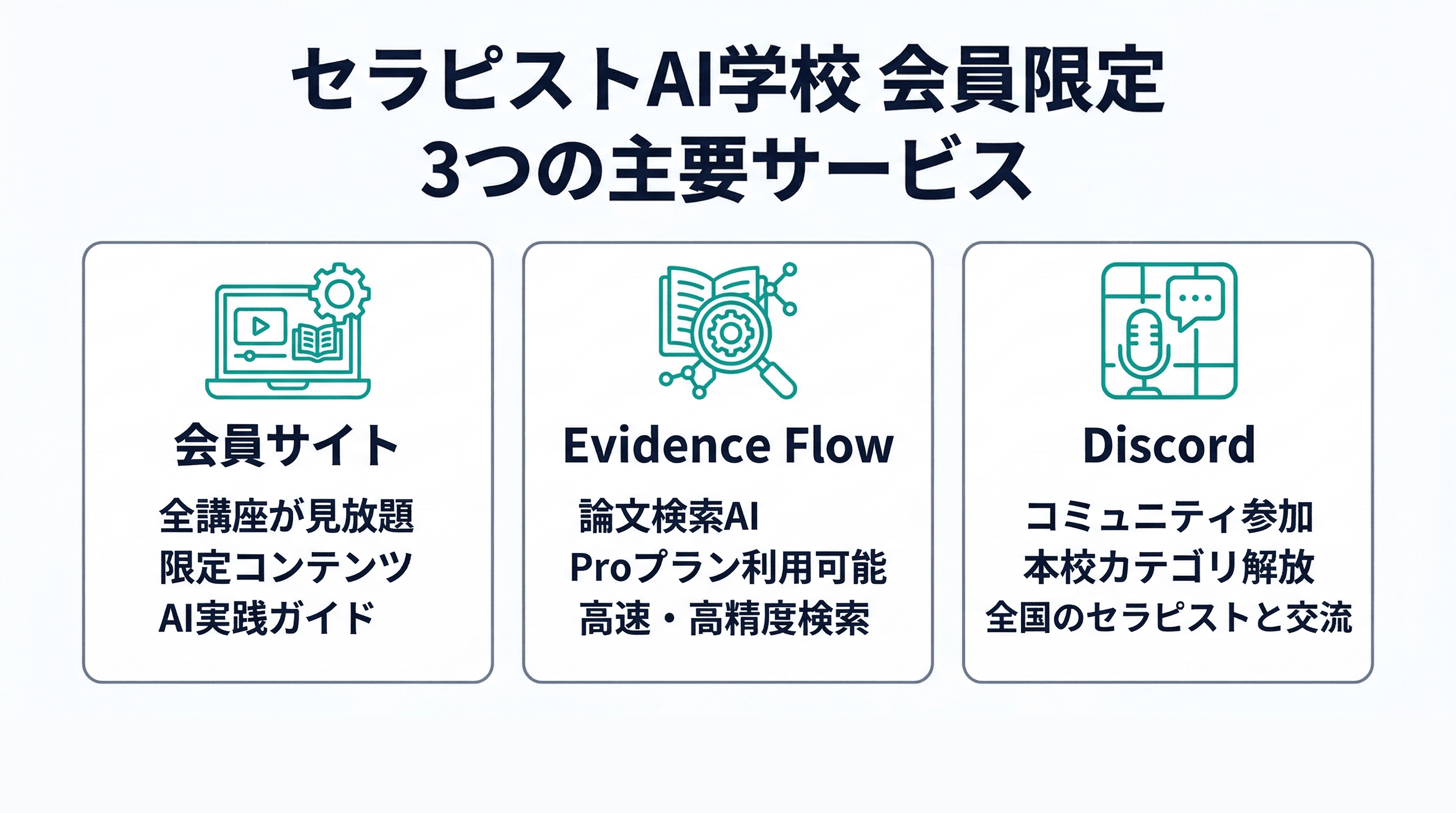 セラピストAI学校 会員限定
3つの主要サービス

会員サイト

全講座が見放題
限定コンテンツ
AI実践ガイド

Evidence Flow

論文検索AI
Proプラン利用可能
高速・高精度検索

Discord

コミュニティ参加
本校カテゴリ解放
全国のセラピストと交流